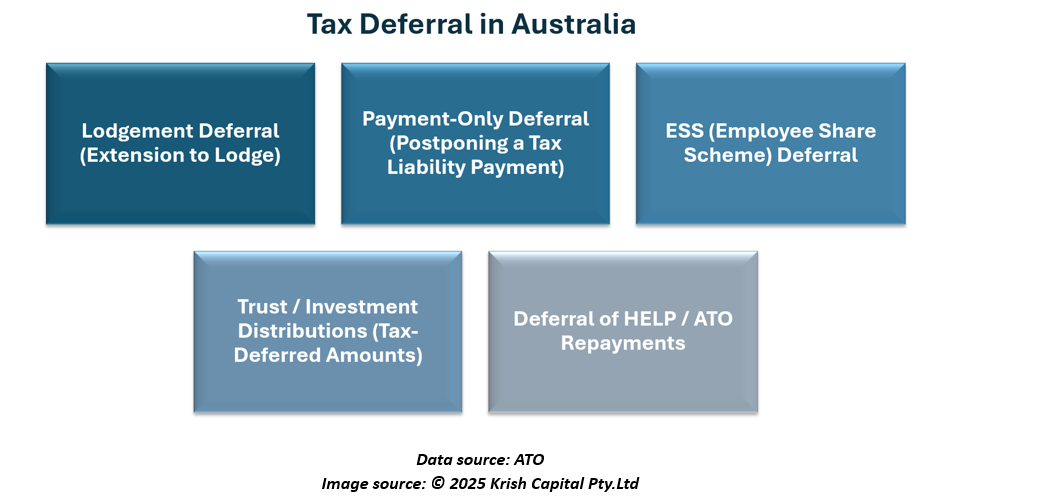 Tax Deferral in Australia

Lodgement Deferral (Extension to Lodge)

Payment-Only Deferral (Postponing a Tax Liability Payment)

ESS (Employee Share Scheme) Deferral

Trust / Investment Distributions (Tax-Deferred Amounts)

Deferral of HELP / ATO Repayments

Data source: ATO
Image source: © 2025 Krish Capital Pty.Ltd